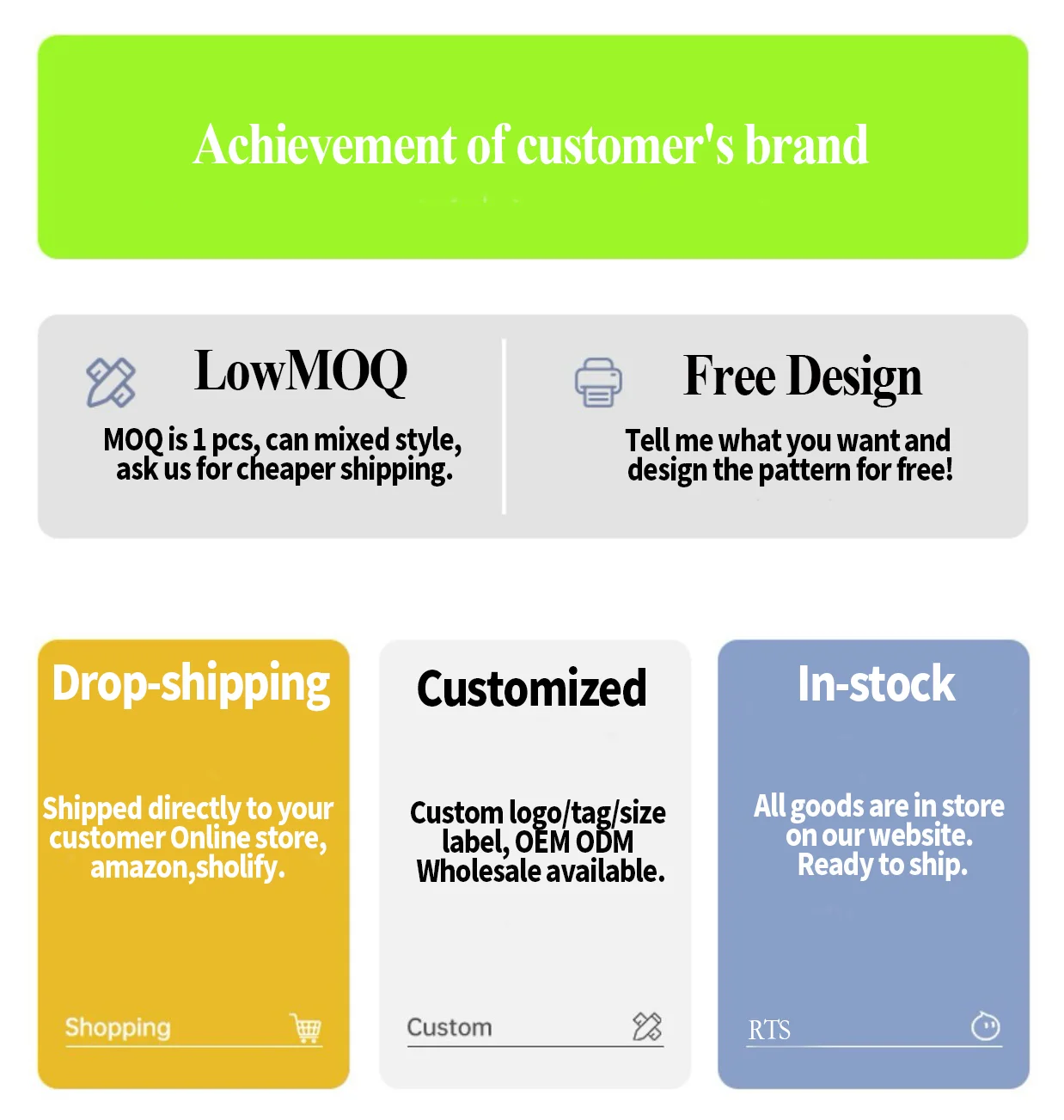 Achievement of customer's brand

LowMOQ

MOQ is 1 pcs, can mixed style, ask us for cheaper shipping.

Free Design

Tell me what you want and design the pattern for free!

Drop-shipping

Shipped directly to your customer Online store, amazon,sholify.

Shopping

Customized

Custom logo/tag/size label, OEM ODM Wholesale available.

Custom

In-stock

All goods are in store on our website. Ready to ship.

RTS